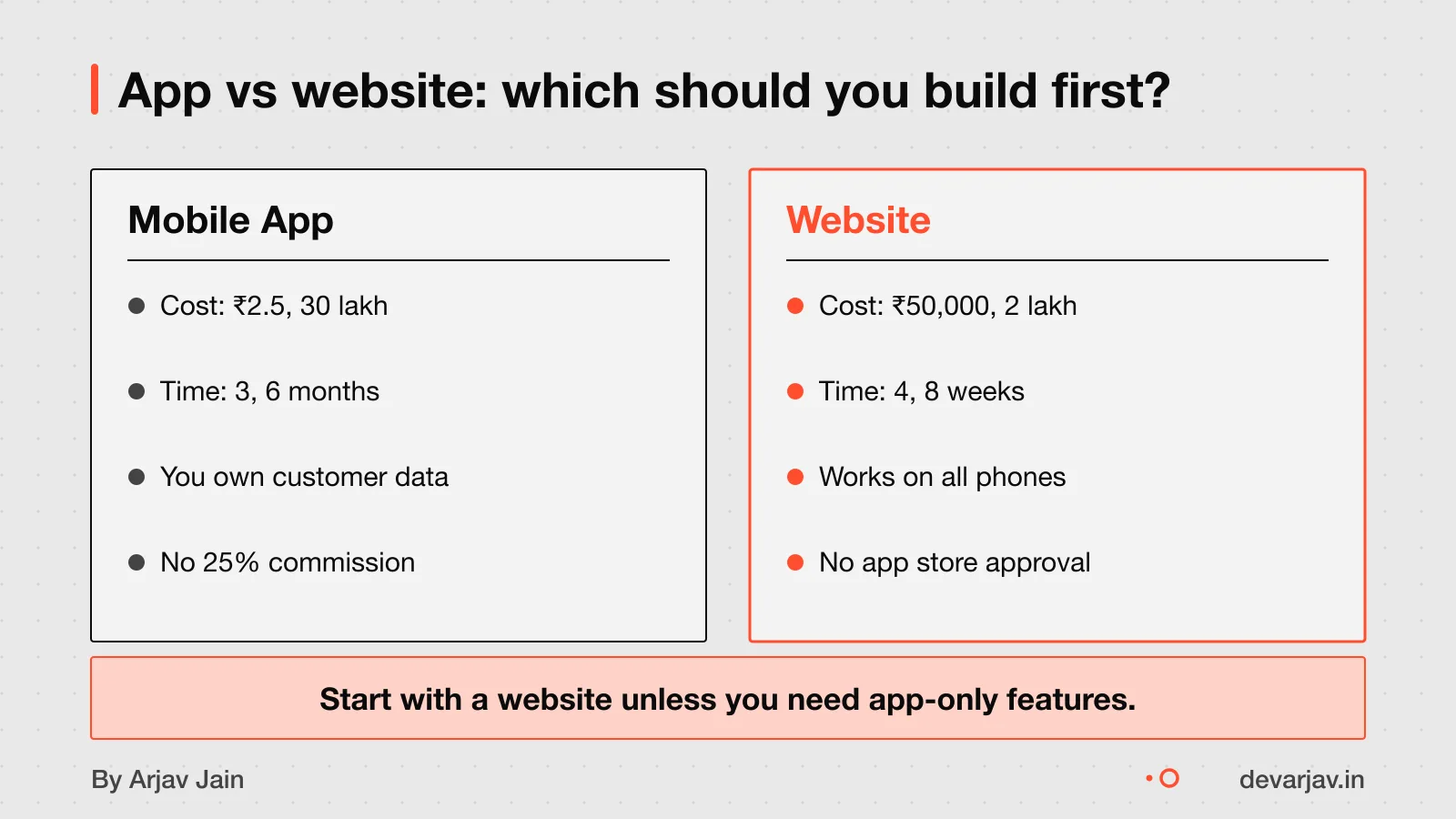 App vs website: which should you build first?

Mobile App

• Cost: ₹2.5, 30 lakh
• Time: 3, 6 months
• You own customer data
• No 25% commission

Website

• Cost: ₹50,000, 2 lakh
• Time: 4, 8 weeks
• Works on all phones
• No app store approval

Start with a website unless you need app-only features.

By Arjav Jain

devarjav.in